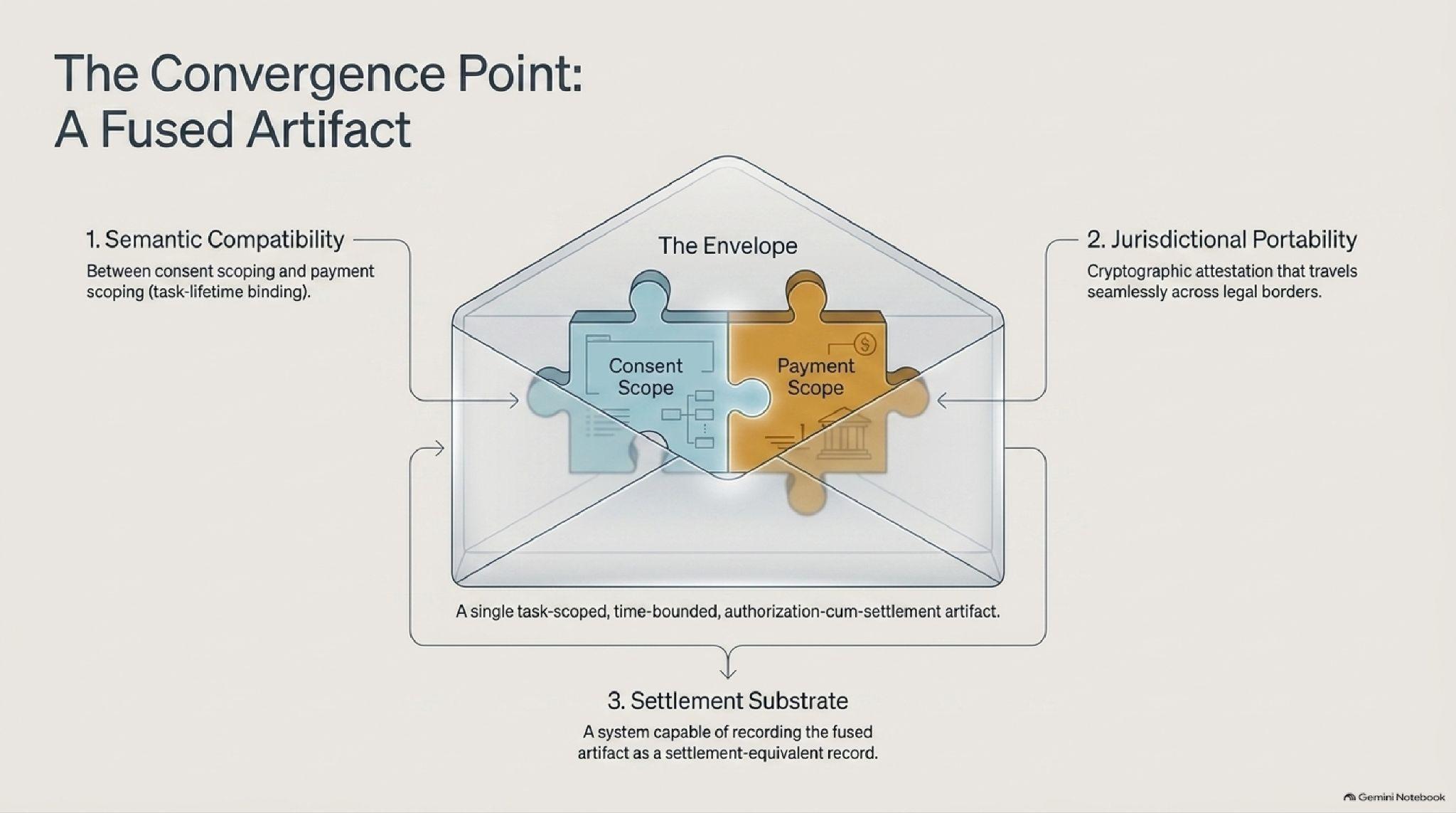 The Convergence Point:
A Fused Artifact

1. Semantic Compatibility
Between consent scoping and payment scoping (task-lifetime binding).

The Envelope

Consent Scope

Payment Scope

2. Jurisdictional Portability
Cryptographic attestation that travels seamlessly across legal borders.

A single task-scoped, time-bounded, authorization-cum-settlement artifact.

3. Settlement Substrate
A system capable of recording the fused artifact as a settlement-equivalent record.

Gemini Notebook